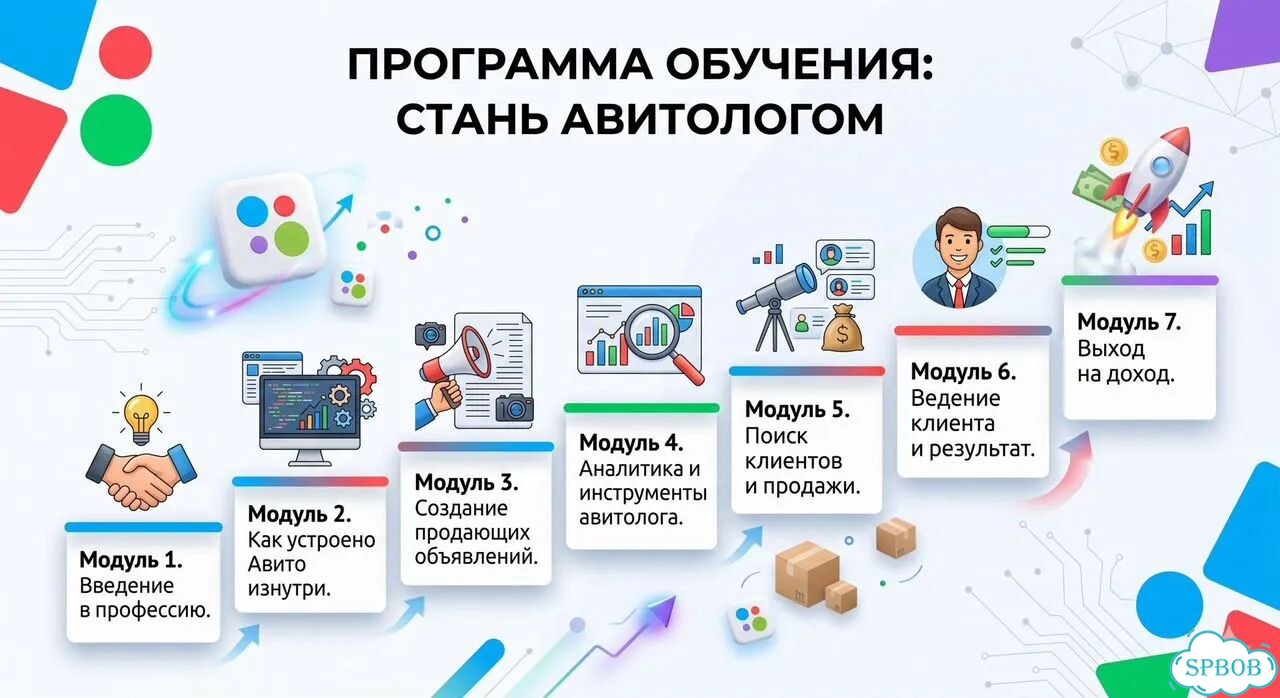 ПРОГРАММА ОБУЧЕНИЯ: СТАНЬ АВИТОЛОГОМ

Модуль 1. Введение в профессию.

Модуль 2. Как устроено Авито изнутри.

Модуль 3. Создание продающих объявлений.

Модуль 4. Аналитика и инструменты авитолога.

Модуль 5. Поиск клиентов и продажи.

Модуль 6. Ведение клиента и результат.

Модуль 7. Выход на доход.

SPBOB